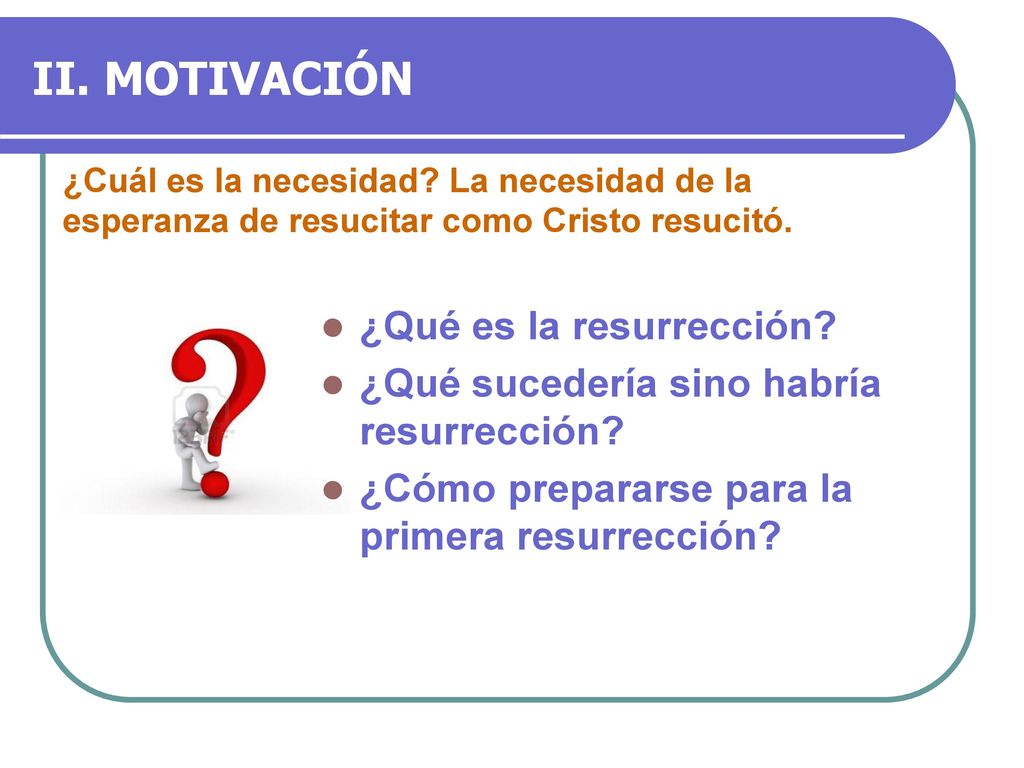 II. MOTIVACIÓN

¿Cuál es la necesidad? La necesidad de la esperanza de resucitar como Cristo resucitó.

- ¿Qué es la resurrección?
- ¿Qué sucedería sino habría resurrección?
- ¿Cómo prepararse para la primera resurrección?